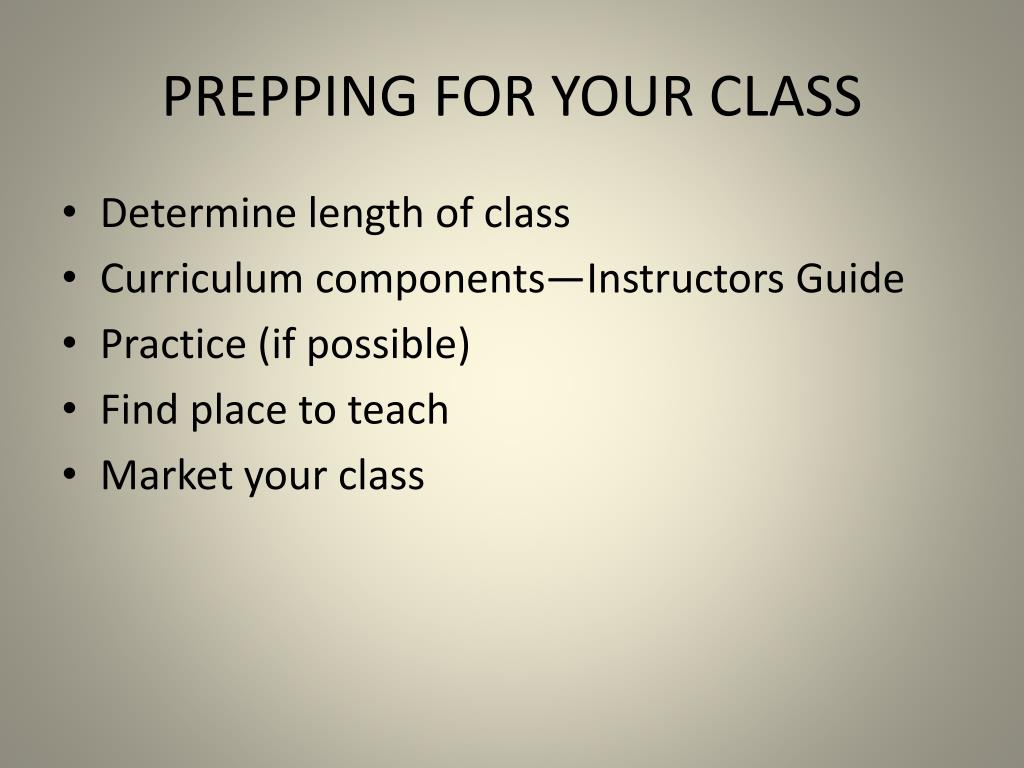 PREPPING FOR YOUR CLASS

• Determine length of class
• Curriculum components—Instructors Guide
• Practice (if possible)
• Find place to teach
• Market your class